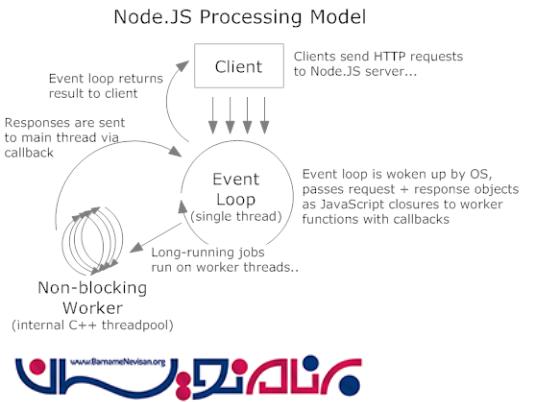 Node.JS Processing Model

Client

Clients send HTTP requests to Node.JS server...

Event loop returns result to client

Responses are sent to main thread via callback

Event Loop (single thread)

Event loop is woken up by OS, passes request + response objects as JavaScript closures to worker functions with callbacks

Long-running jobs run on worker threads..

Non-blocking Worker (internal C++ threadpool)

www.BarnameNevisan.org
برنامه نویسان